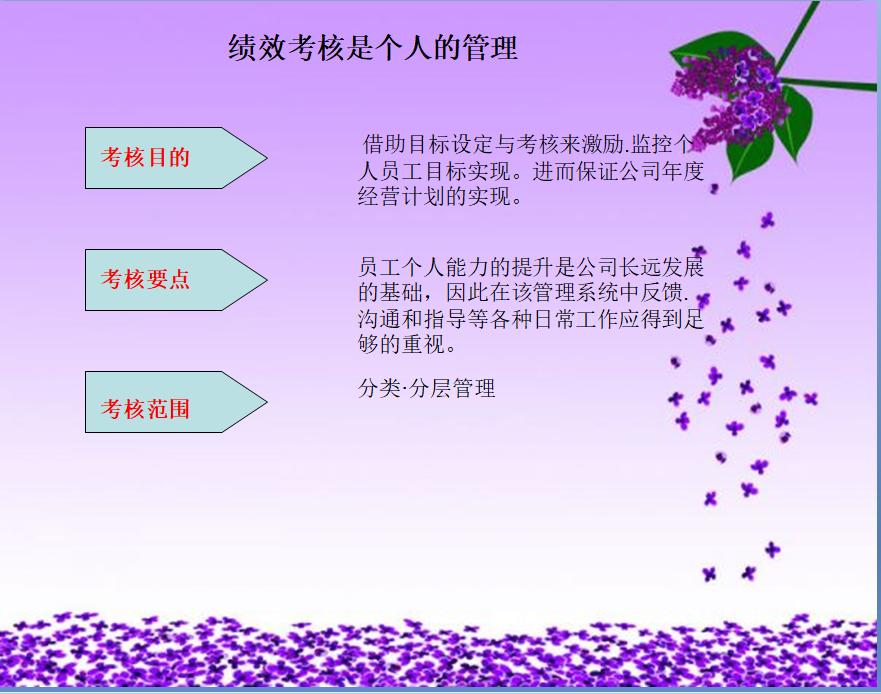 绩效考核是个人的管理

考核目的

借助目标设定与考核来激励.监控个人员工目标实现。进而保证公司年度经营计划的实现。

考核要点

员工个人能力的提升是公司长远发展的基础，因此在该管理系统中反馈.沟通和指导等各种日常工作应得到足够的重视。

考核范围

分类·分层管理